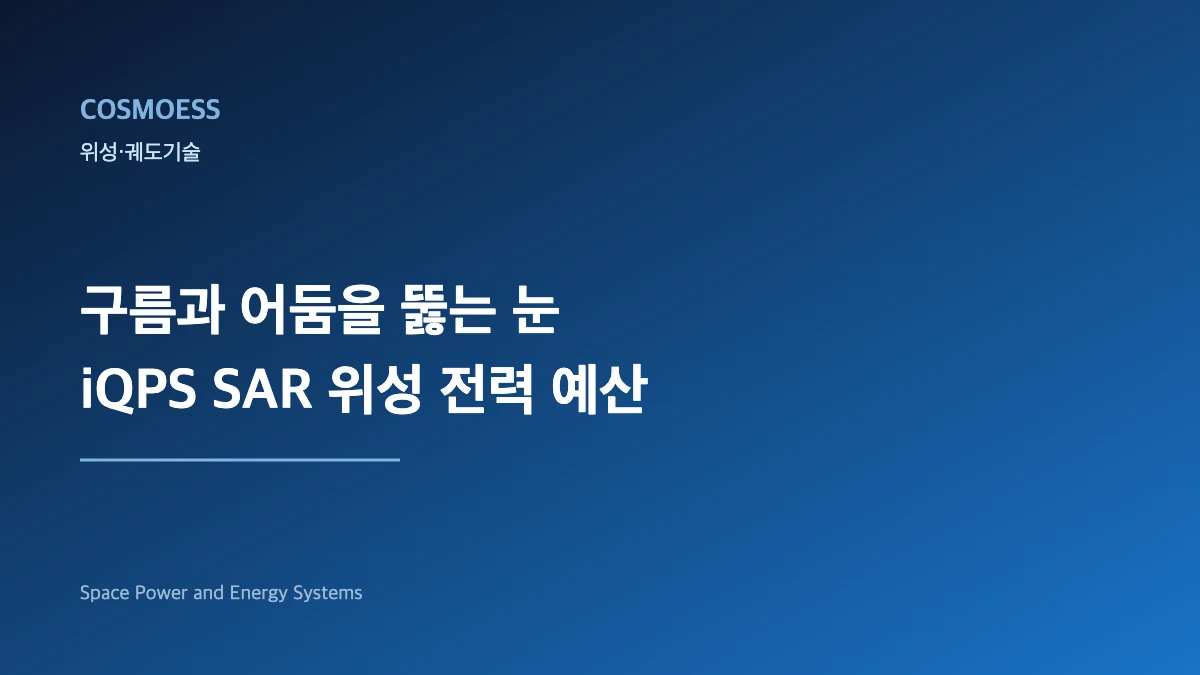 COSMOESS
위성·궤도기술

구름과 어둠을 뚫는 눈
iQPS SAR 위성 전력 예산

Space Power and Energy Systems